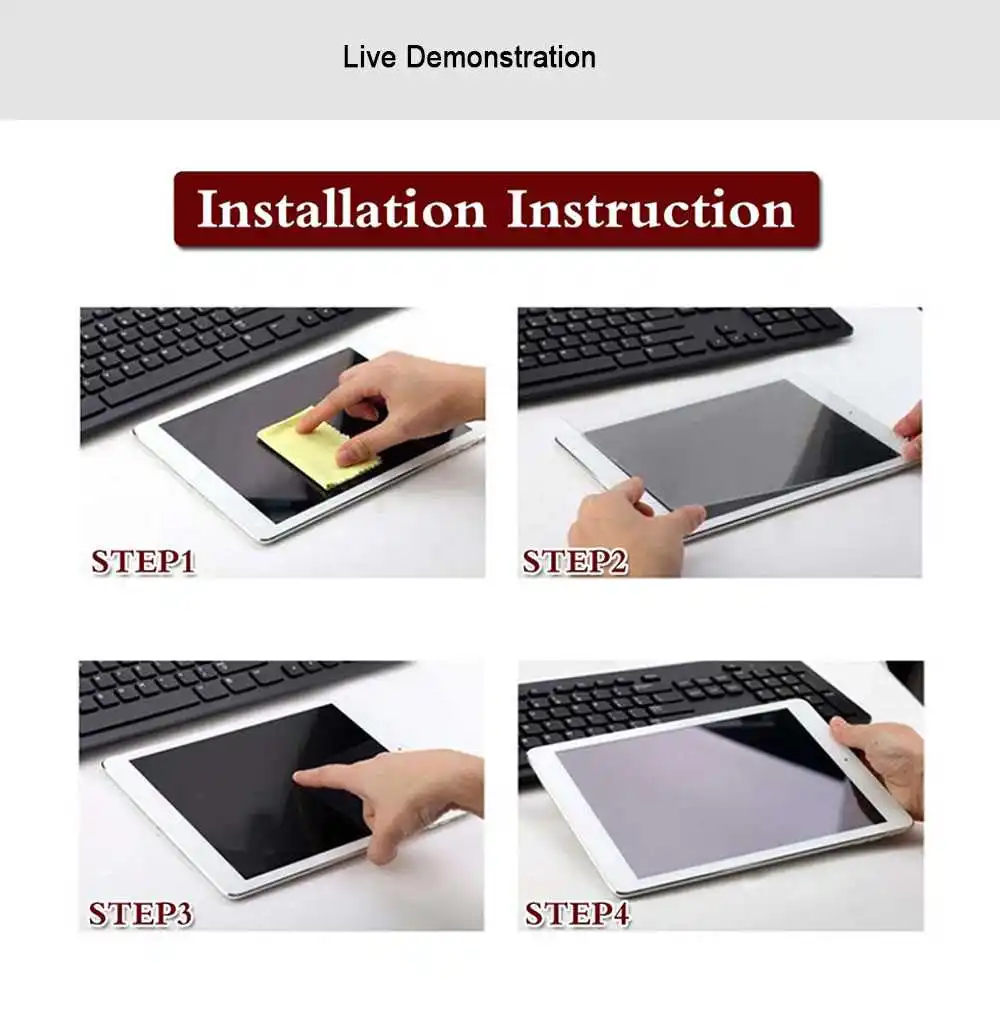 Live Demonstration

Installation Instruction

STEP1

STEP2

STEP3

STEP4